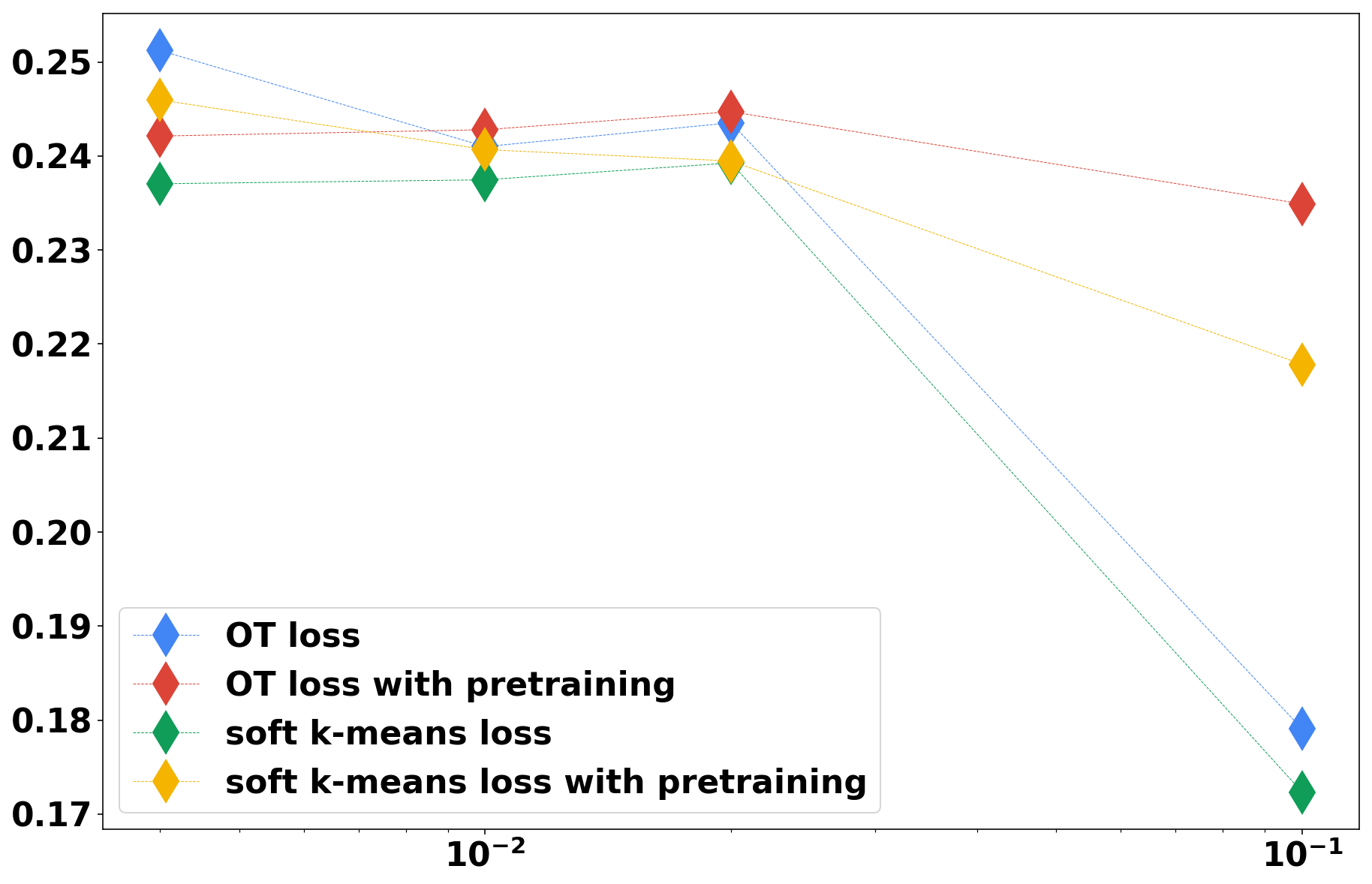 0.25
0.24
0.23
0.22
0.21
0.20
0.19
0.18
0.17

OT loss
OT loss with pretraining
soft k-means loss
soft k-means loss with pretraining

$10^{-2}$
$10^{-1}$